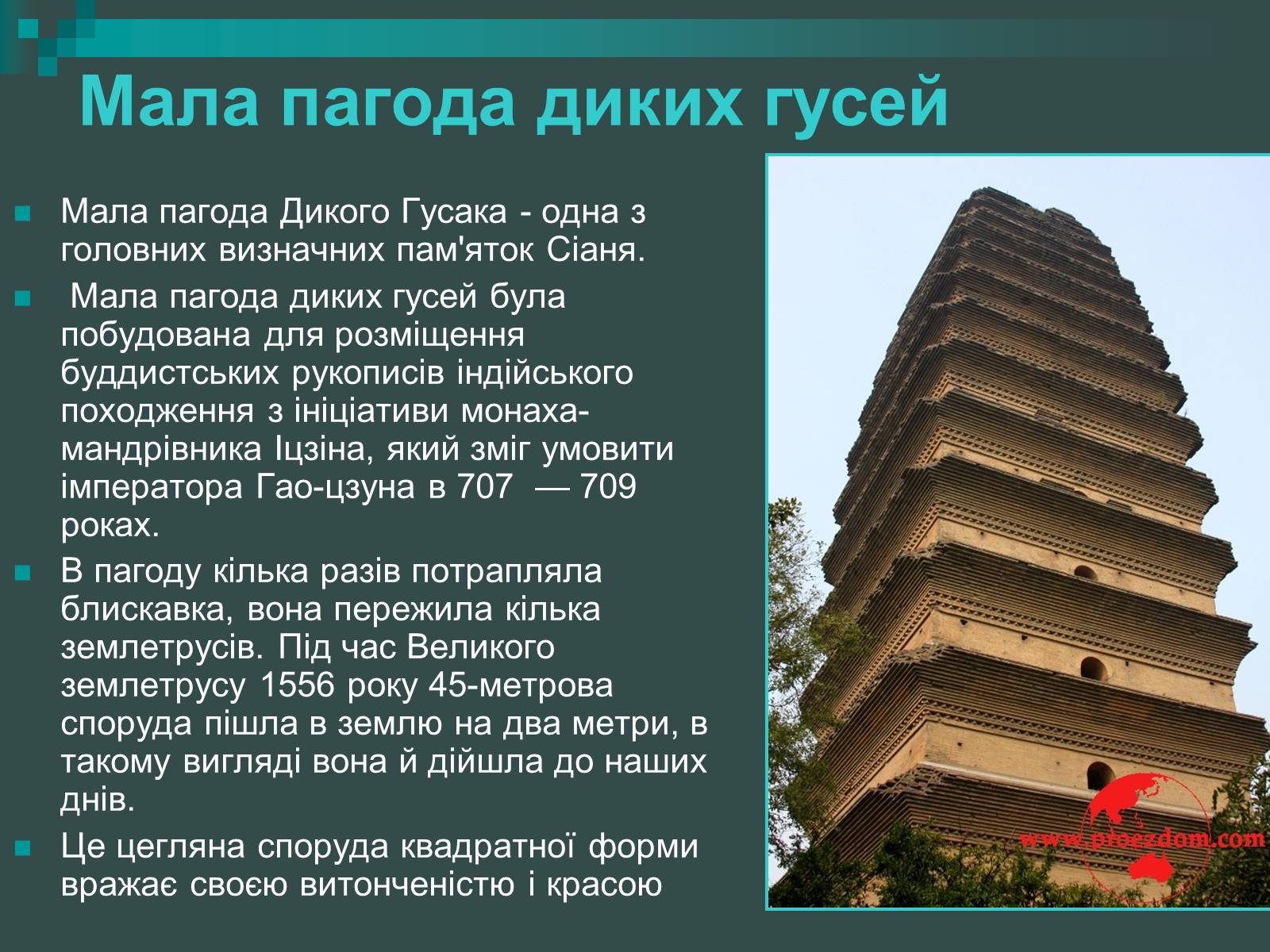 Мала пагода диких гусей

Мала пагода Дикого Гусака - одна з головних визначних пам'яток Сіаня.

Мала пагода диких гусей була побудована для розміщення буддистських рукописів індійського походження з ініціативи монаха-мандрівника Іцзіна, який зміг умовити імператора Гао-цзуна в 707 — 709 роках.

В пагоду кілька разів потрапляла блискавка, вона пережила кілька землетрусів. Під час Великого землетрусу 1556 року 45-метрова споруда пішла в землю на два метри, в такому вигляді вона й дійшла до наших днів.

Це цегляна споруда квадратної форми вражає своєю витонченістю і красою

www.proezdom.com